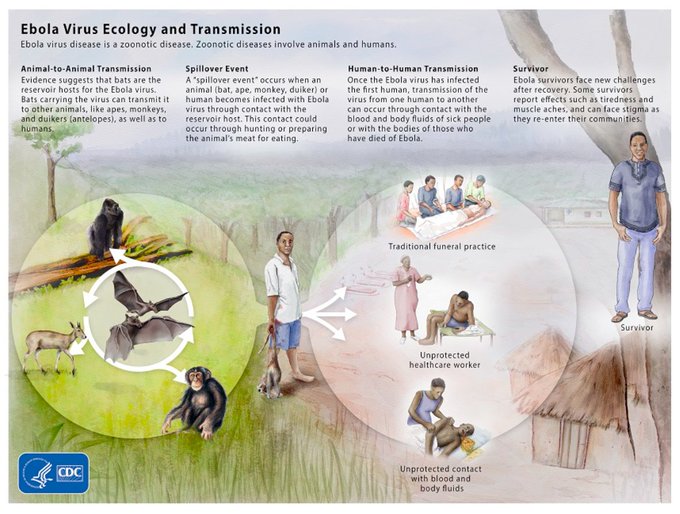 Ebola Virus Ecology and Transmission

Ebola virus disease is a zoonotic disease. Zoonotic diseases involve animals and humans.

Animal-to-Animal Transmission

Evidence suggests that bats are the reservoir hosts for the Ebola virus. Bats carrying the virus can transmit it to other animals, like apes, monkeys, and duikers (antelopes), as well as to humans.

Spillover Event

A "spillover event" occurs when an animal (bat, ape, monkey, duiker) or human becomes infected with Ebola virus through contact with the reservoir host. This contact could occur through hunting or preparing the animal's meat for eating.

Human-to-Human Transmission

Once the Ebola virus has infected the first human, transmission of the virus from one human to another can occur through contact with the blood and body fluids of sick people or with the bodies of those who have died of Ebola.

Survivor

Ebola survivors face new challenges after recovery. Some survivors report effects such as tiredness and muscle aches, and can face stigma as they re-enter their communities.

Traditional funeral practice

Unprotected healthcare worker

Unprotected contact with blood and body fluids

Survivor

CDC